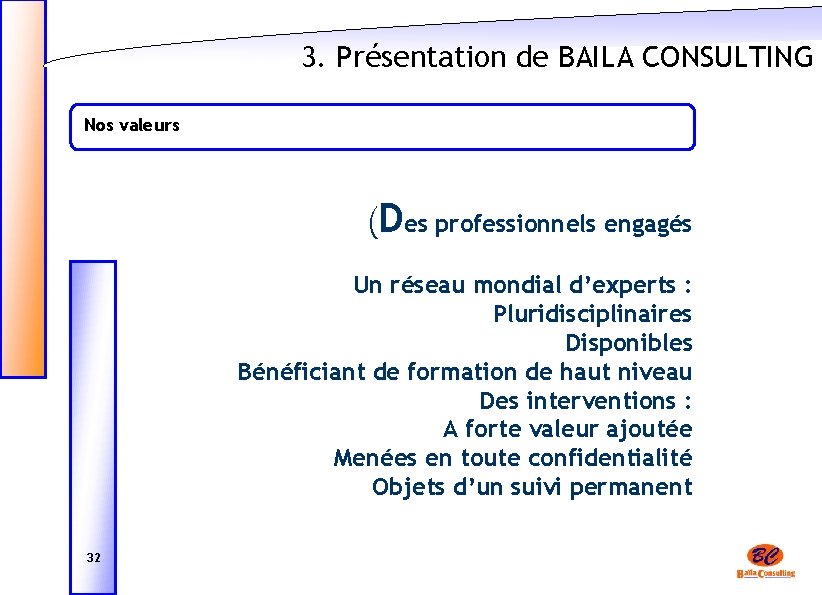 3. Présentation de BAILA CONSULTING

Nos valeurs

(Des professionnels engagés

Un réseau mondial d'experts :
Pluridisciplinaires
Disponibles
Bénéficiant de formation de haut niveau
Des interventions :
A forte valeur ajoutée
Menées en toute confidentialité
Objets d'un suivi permanent

32

BC
Baila Consulting